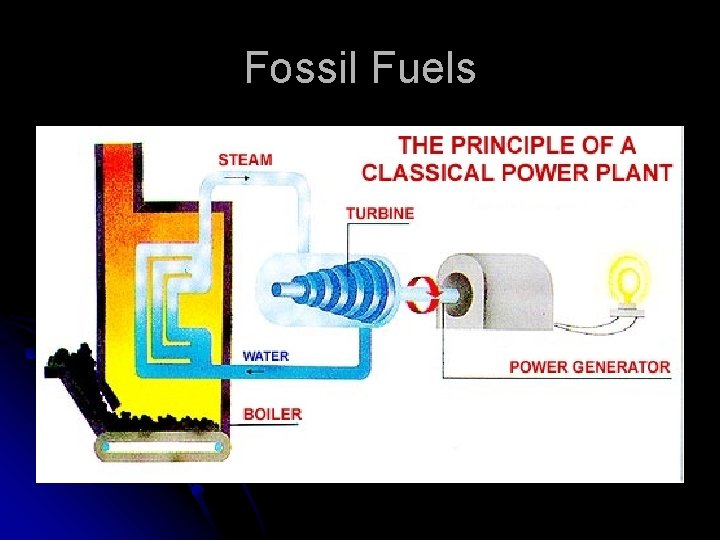 Fossil Fuels

THE PRINCIPLE OF A CLASSICAL POWER PLANT

STEAM

TURBINE

WATER

POWER GENERATOR

BOILER